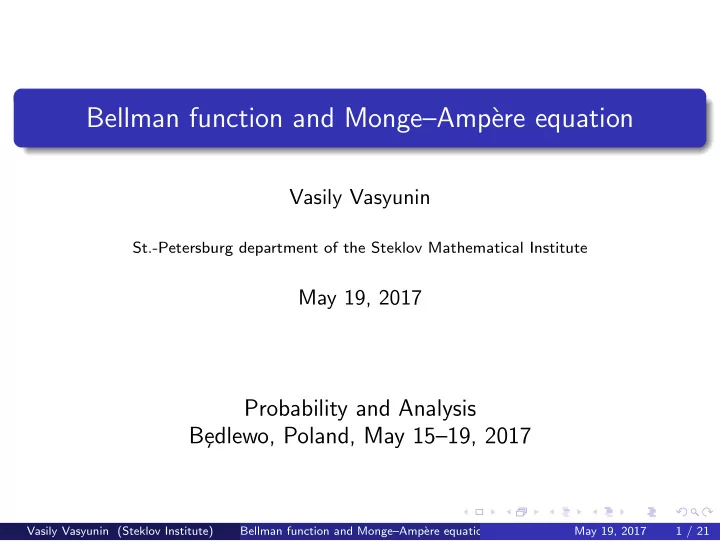 Bellman function and Monge–Ampère equation

Vasily Vasyunin

St.-Petersburg department of the Steklov Mathematical Institute

May 19, 2017

Probability and Analysis
Będlewo, Poland, May 15–19, 2017

Vasily Vasyunin (Steklov Institute) Bellman function and Monge–Ampère equatic May 19, 2017 1 / 21